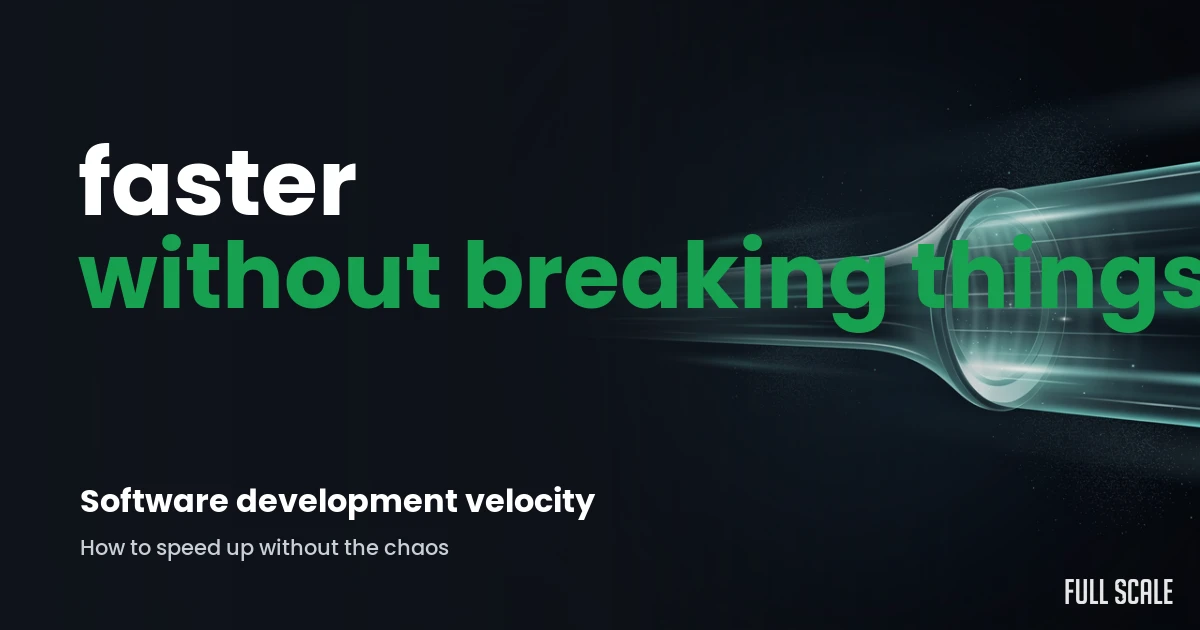 faster
without breaking things

Software development velocity

How to speed up without the chaos

FULL SCALE